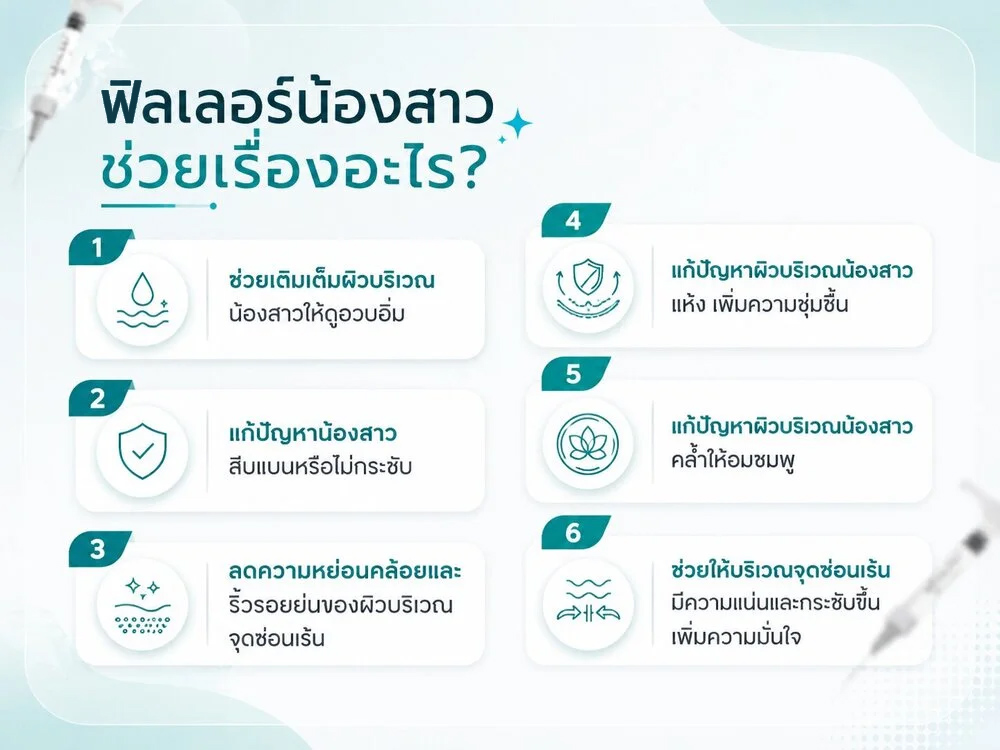 ฟิลเลอร์น้องสาว ช่วยเรื่องอะไร?

1
ช่วยเติมเต็มผิวบริเวณ
น้องสาวให้ดูอวบอิ่ม

2
แก้ปัญหาน้องสาว
สีบแบนหรือไม่กระชับ

3
ลดความหย่อนคล้อยและ
ริ้วรอยย่นของผิวบริเวณ
จุดซ่อนเร้น

4
แก้ปัญหาผิวบริเวณน้องสาว
แห้ง เพิ่มความชุ่มชื้น

5
แก้ปัญหาผิวบริเวณน้องสาว
คล้ำให้อมชมพู

6
ช่วยให้บริเวณจุดซ่อนเร้น
มีความแน่นและกระชับขึ้น
เพิ่มความมั่นใจ